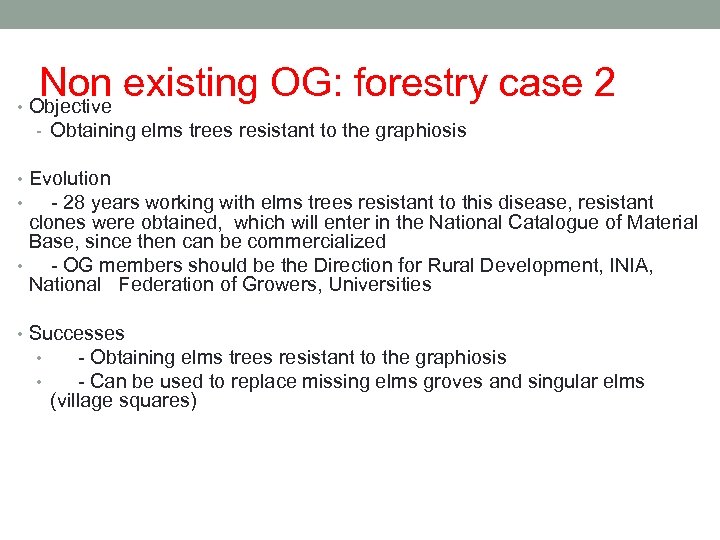 Non existing OG: forestry case 2

• Objective
- Obtaining elms trees resistant to the graphiosis

• Evolution
• - 28 years working with elms trees resistant to this disease, resistant clones were obtained, which will enter in the National Catalogue of Material Base, since then can be commercialized
• - OG members should be the Direction for Rural Development, INIA, National Federation of Growers, Universities

• Successes
• - Obtaining elms trees resistant to the graphiosis
• - Can be used to replace missing elms groves and singular elms (village squares)